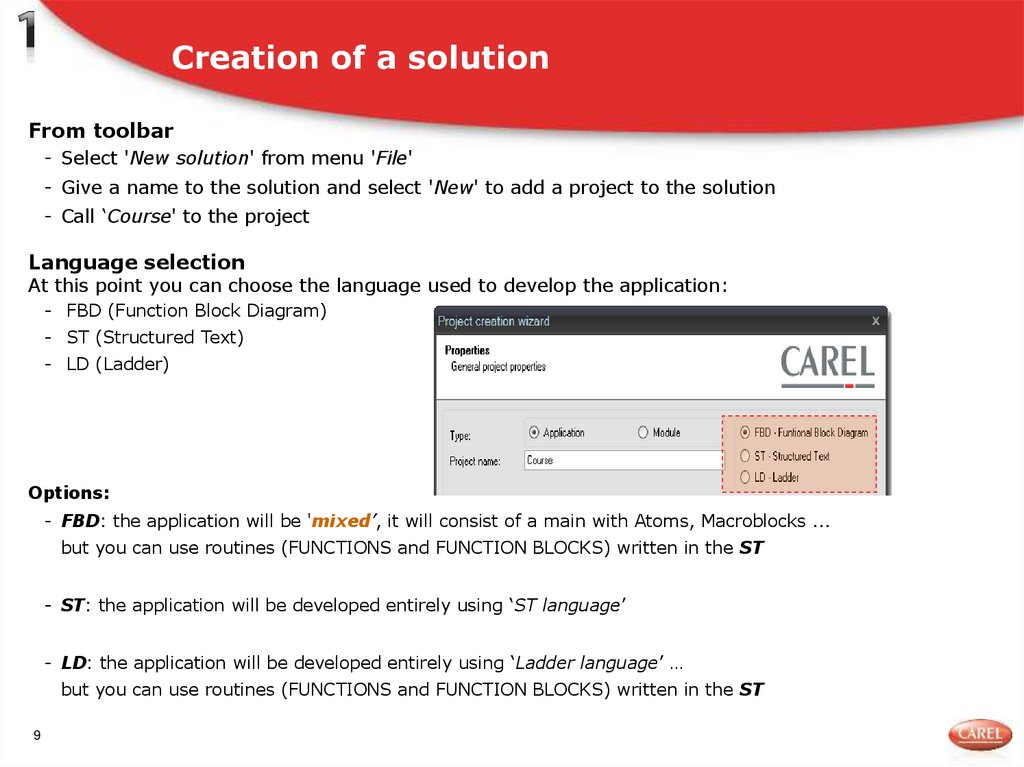 1

Creation of a solution

From toolbar
- Select 'New solution' from menu 'File'
- Give a name to the solution and select 'New' to add a project to the solution
- Call ‘Course' to the project

Language selection
At this point you can choose the language used to develop the application:
- FBD (Function Block Diagram)
- ST (Structured Text)
- LD (Ladder)

Project creation wizard x
Properties
General project properties
CAREL
Type: Application Module
Project name: Course
FBD - Funtional Block Diagram
ST - Structured Text
LD - Ladder

Options:
- FBD: the application will be 'mixed’, it will consist of a main with Atoms, Macroblocks ... but you can use routines (FUNCTIONS and FUNCTION BLOCKS) written in the ST

- ST: the application will be developed entirely using ‘ST language’

- LD: the application will be developed entirely using ‘Ladder language’ … but you can use routines (FUNCTIONS and FUNCTION BLOCKS) written in the ST

9

CAREL